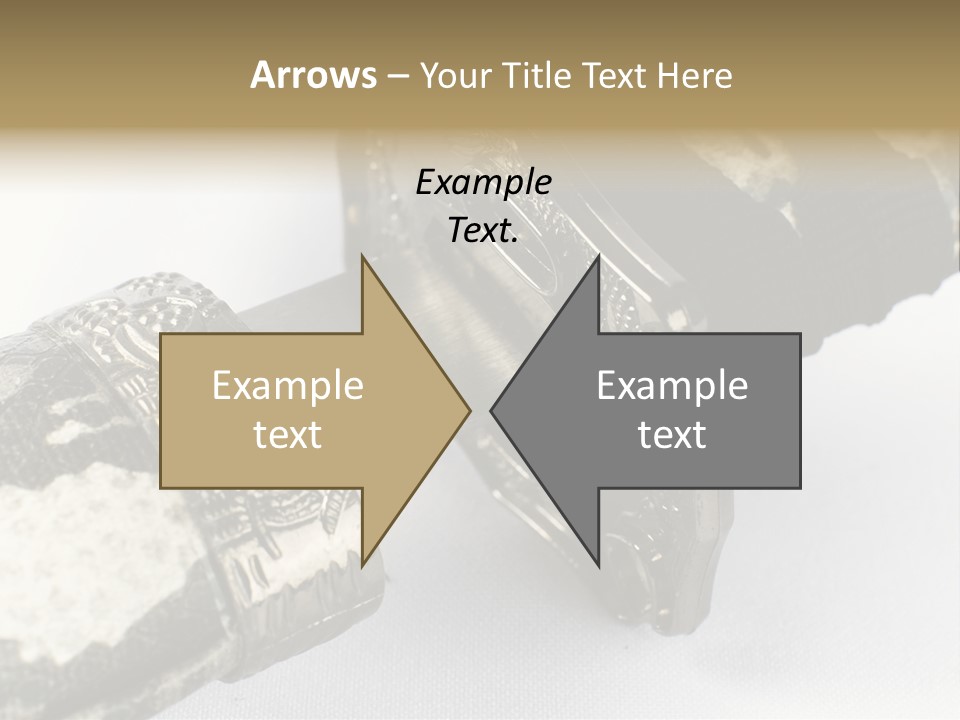 Arrows – Your Title Text Here

Example Text.

Example text

Example text